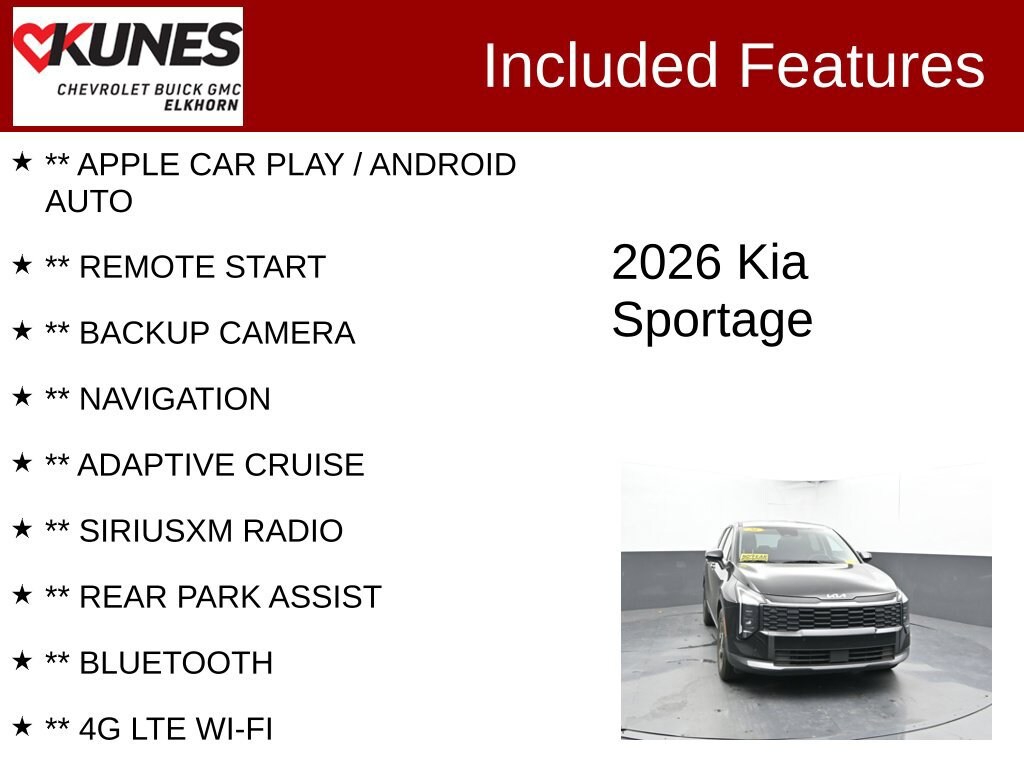 KUNES
CHEVROLET BUICK GMC
ELKHORN

Included Features

★ ** APPLE CAR PLAY / ANDROID AUTO

★ ** REMOTE START

★ ** BACKUP CAMERA

★ ** NAVIGATION

★ ** ADAPTIVE CRUISE

★ ** SIRIUSXM RADIO

★ ** REAR PARK ASSIST

★ ** BLUETOOTH

★ ** 4G LTE WI-FI

2026 Kia Sportage